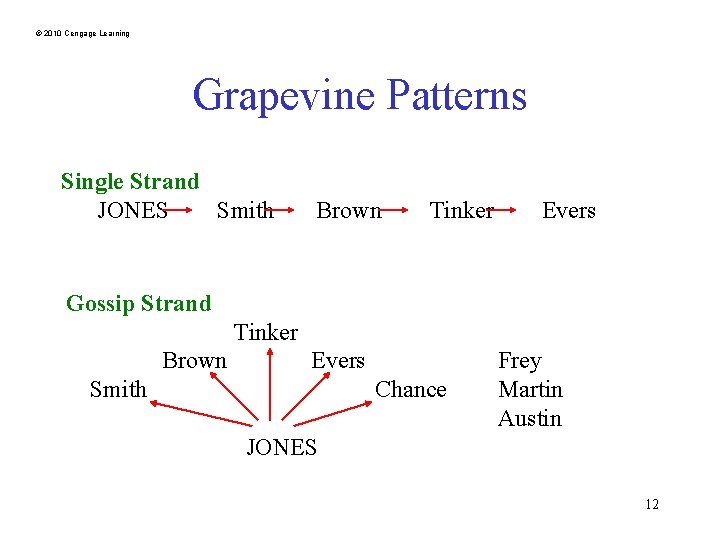 © 2010 Cengage Learning

Grapevine Patterns

Single Strand

JONES Smith Brown Tinker Evers

Gossip Strand

Tinker

Brown Evers

Smith Chance

JONES

Frey
Martin
Austin

12